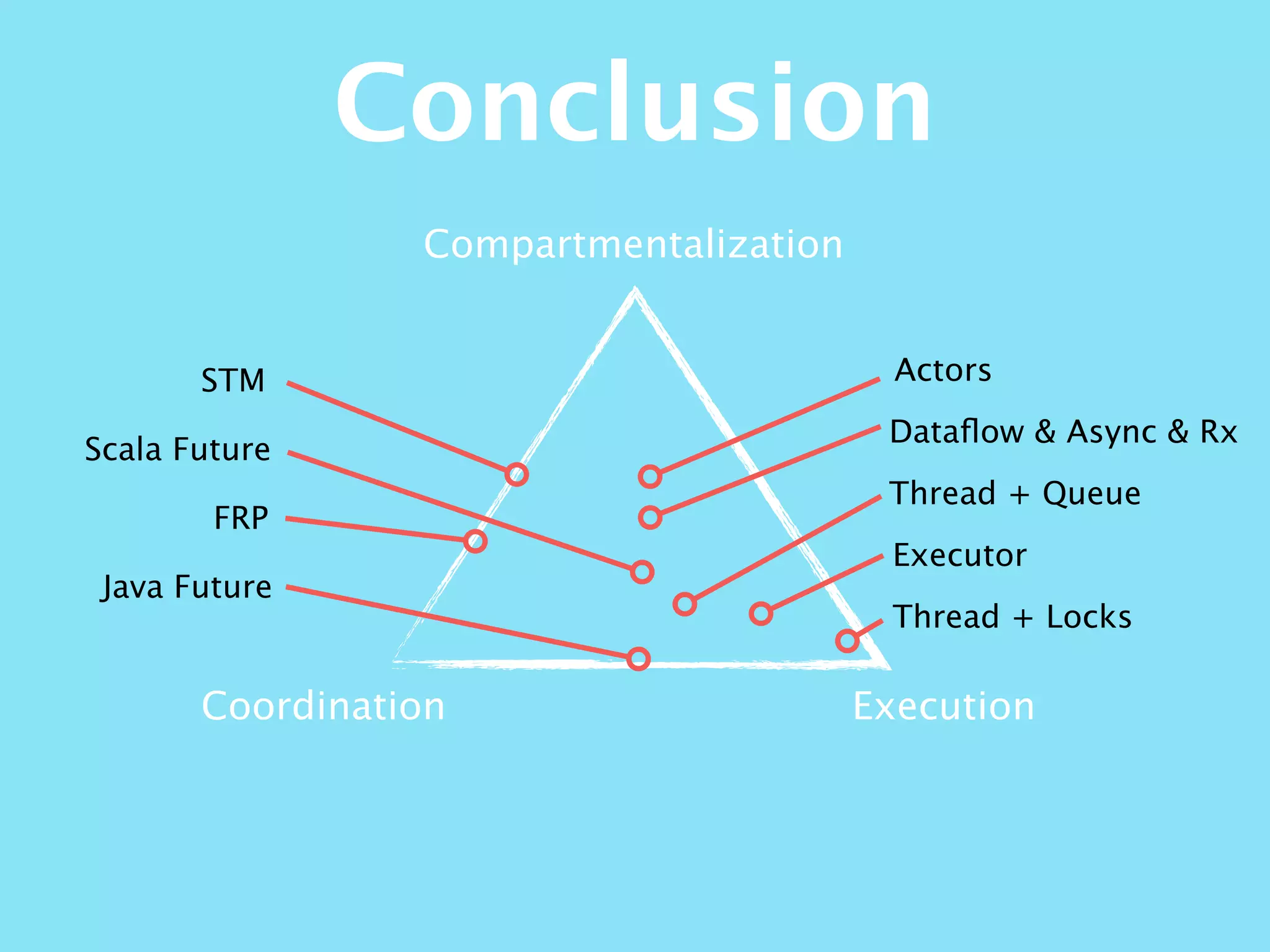 Conclusion

Compartmentalization

STM

Scala Future

FRP

Java Future

Actors

Dataflow & Async & Rx

Thread + Queue

Executor

Thread + Locks

Coordination

Execution